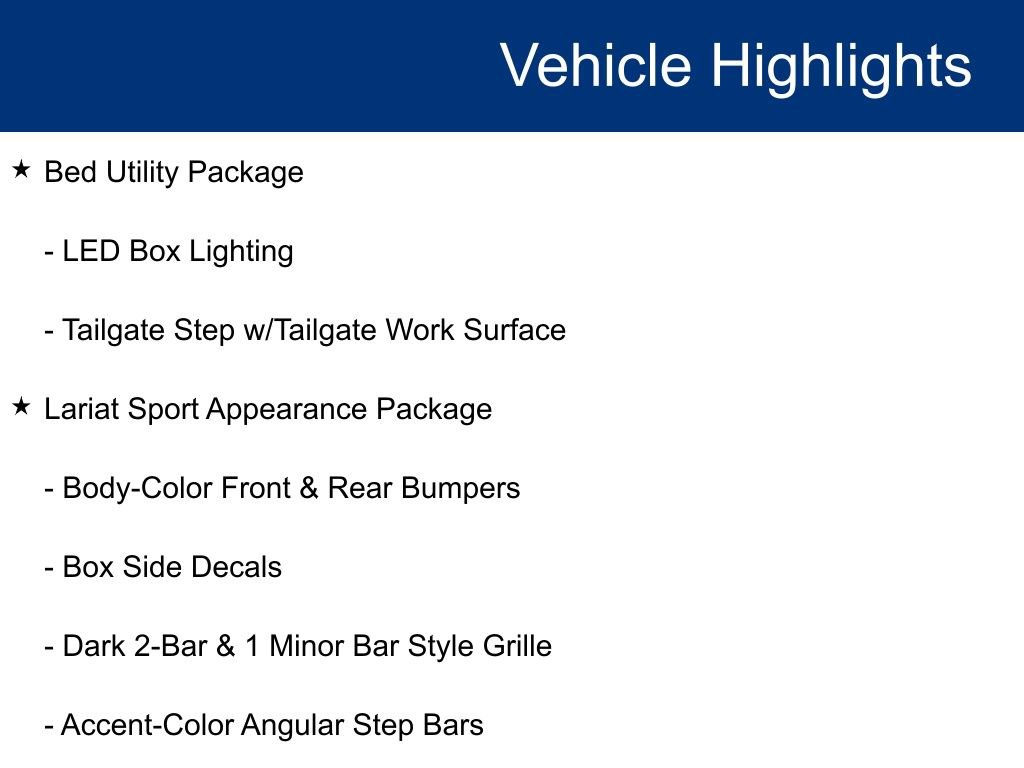 Vehicle Highlights

★ Bed Utility Package

- LED Box Lighting

- Tailgate Step w/Tailgate Work Surface

★ Lariat Sport Appearance Package

- Body-Color Front & Rear Bumpers

- Box Side Decals

- Dark 2-Bar & 1 Minor Bar Style Grille

- Accent-Color Angular Step Bars